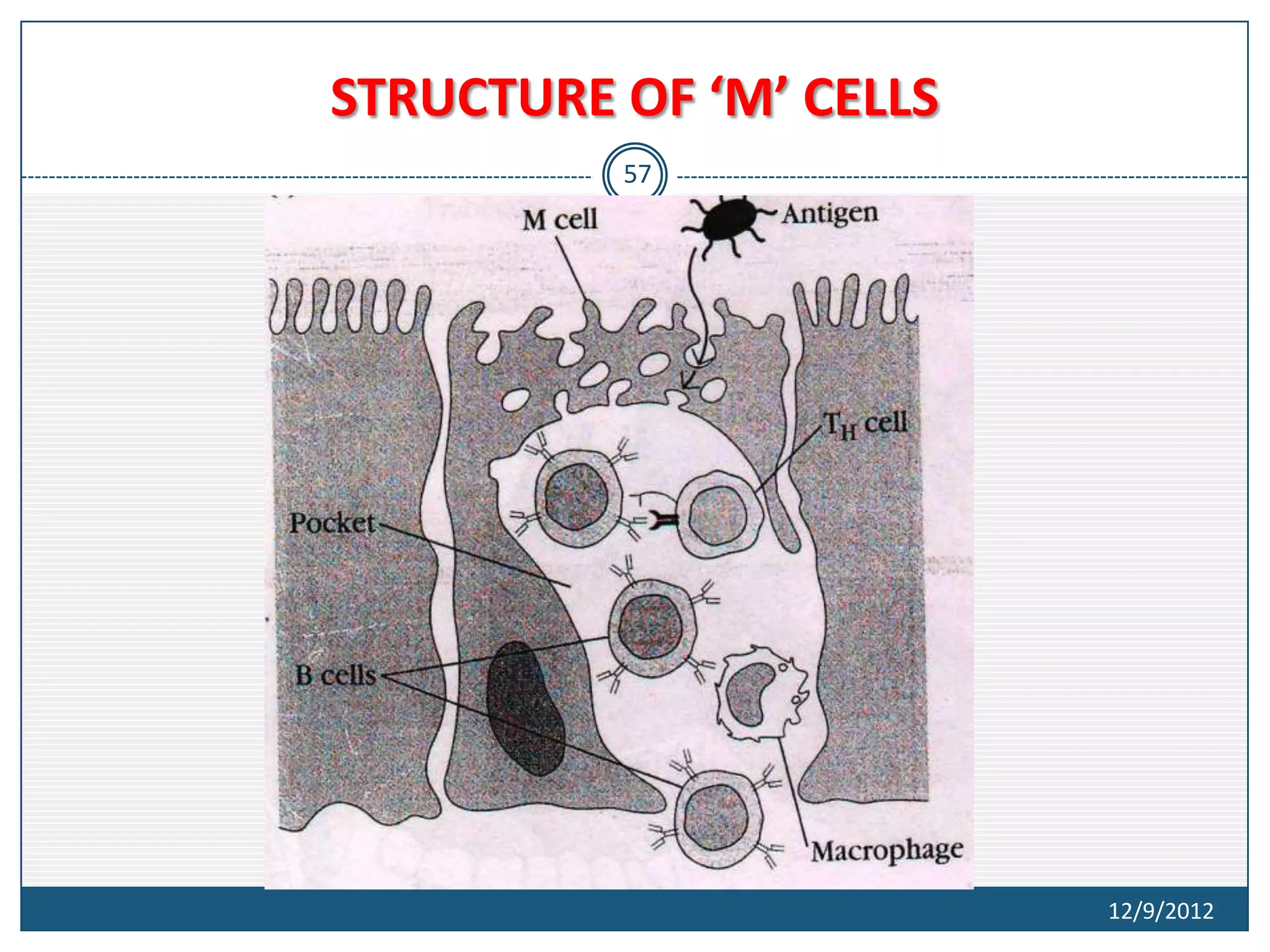 STRUCTURE OF ‘M’ CELLS

57

M cell

Antigen

$T_H$ cell

Pocket

B cells

Macrophage

12/9/2012